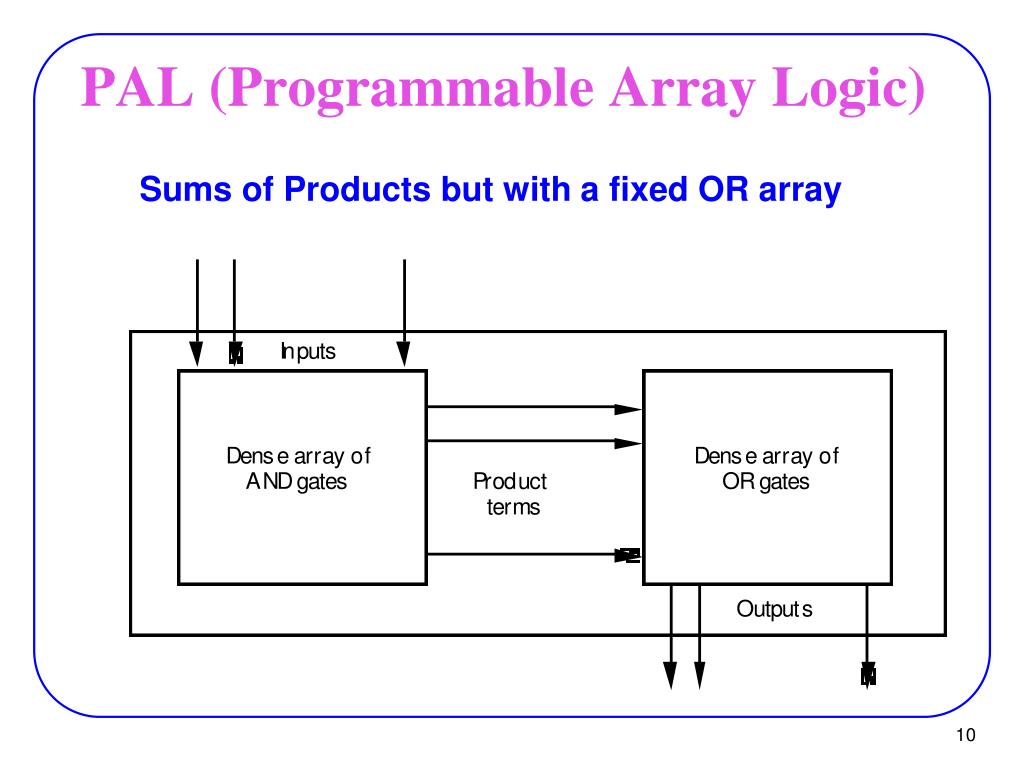 PAL (Programmable Array Logic)

Sums of Products but with a fixed OR array

Inputs

Dense array of AND gates

Product terms

Dense array of OR gates

Outputs

10